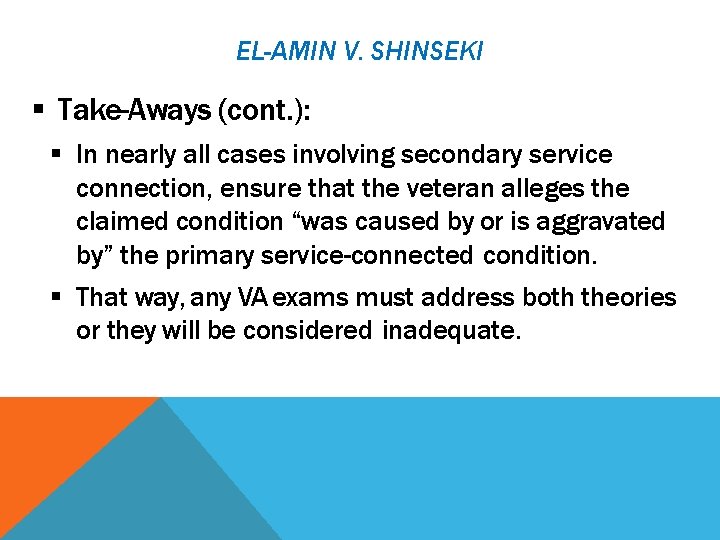 EL-AMIN V. SHINSEKI

▪ Take-Aways (cont.):

▪ In nearly all cases involving secondary service connection, ensure that the veteran alleges the claimed condition “was caused by or is aggravated by” the primary service-connected condition.

▪ That way, any VA exams must address both theories or they will be considered inadequate.